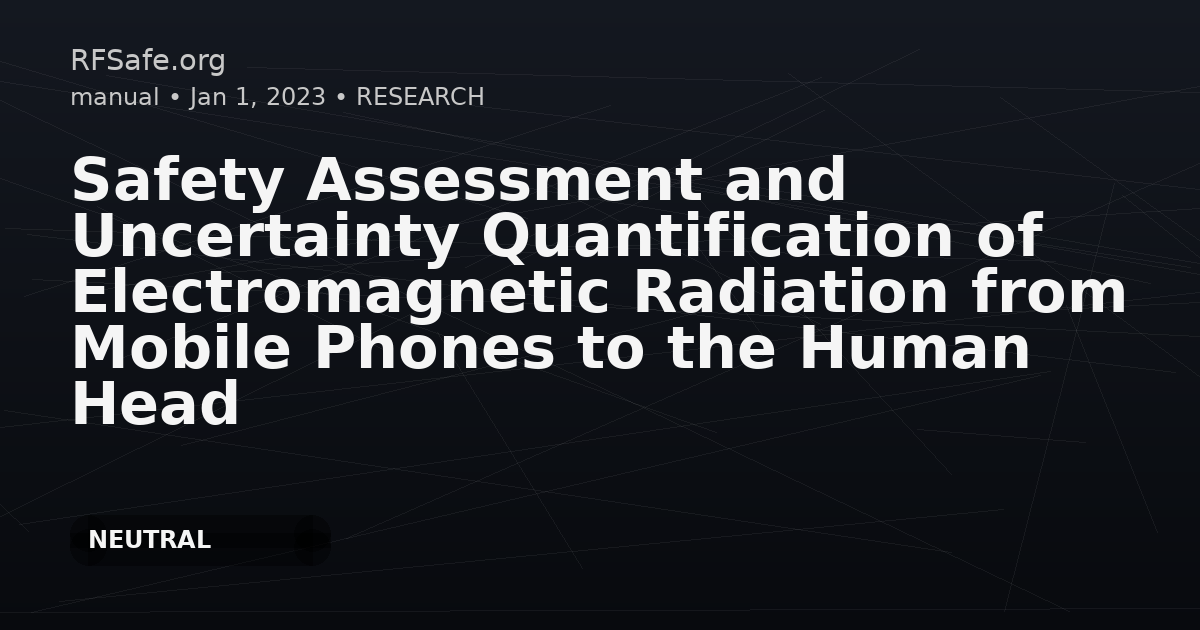 RFSafe.org
manual • Jan 1, 2023 • RESEARCH

Safety Assessment and Uncertainty Quantification of Electromagnetic Radiation from Mobile Phones to the Human Head

NEUTRAL